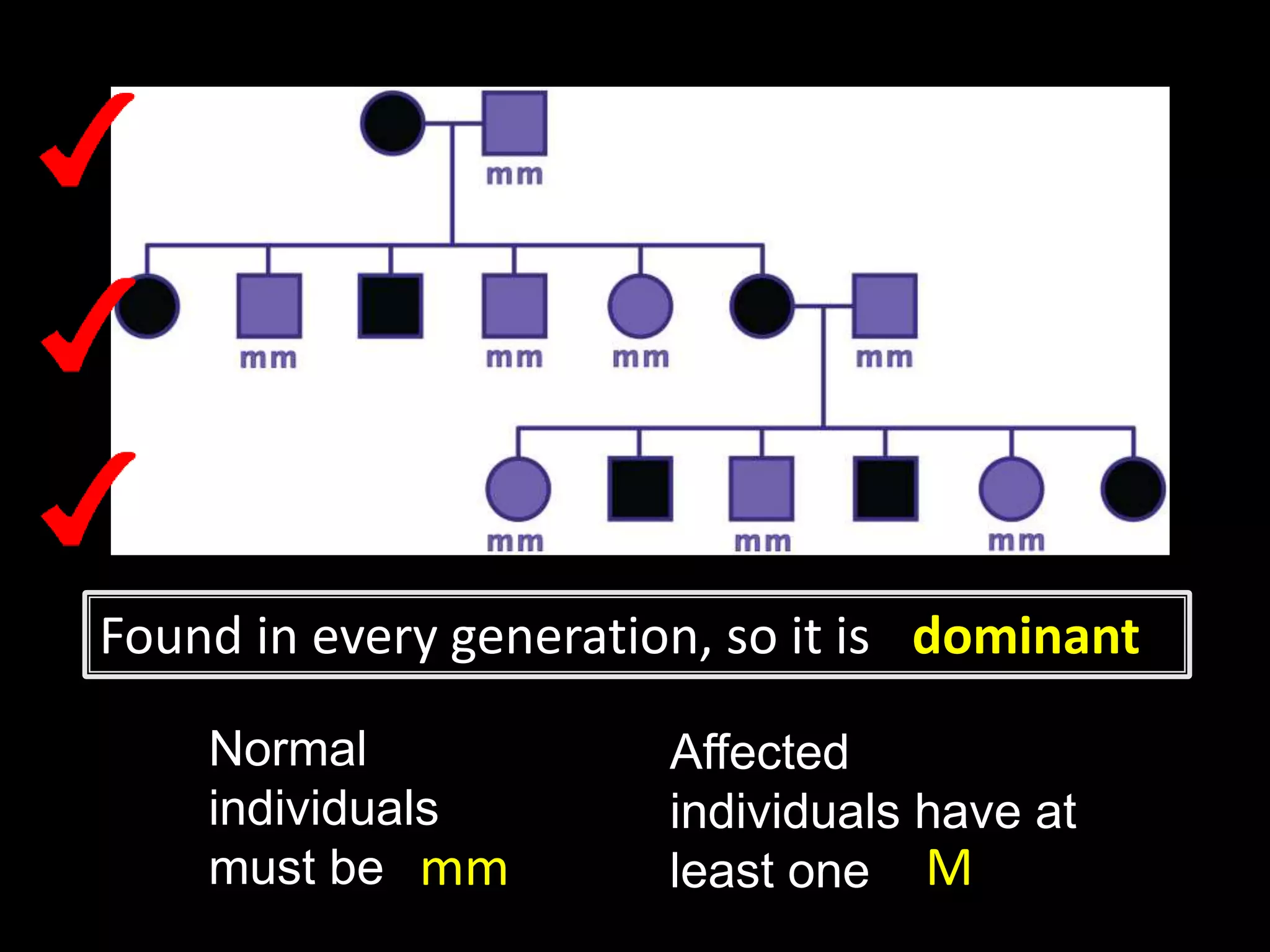 mm

mm mm mm mm

mm mm mm

Found in every generation, so it is dominant

Normal individuals must be mm

Affected individuals have at least one M